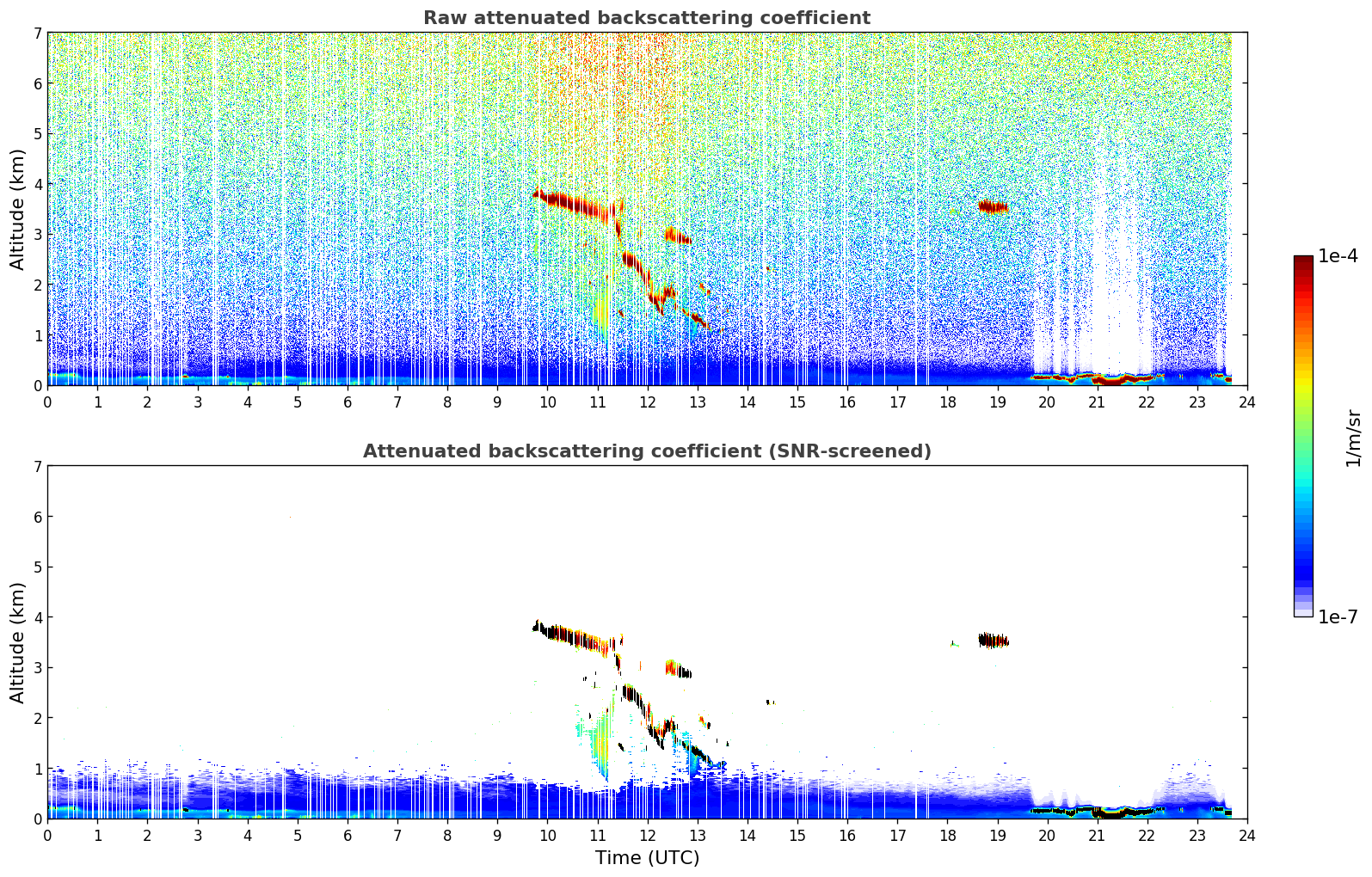 Raw attenuated backscattering coefficient

Altitude (km)

7
6
5
4
3
2
1
0

0 1 2 3 4 5 6 7 8 9 10 11 12 13 14 15 16 17 18 19 20 21 22 23 24

Attenuated backscattering coefficient (SNR-screened)

Altitude (km)

7
6
5
4
3
2
1
0

0 1 2 3 4 5 6 7 8 9 10 11 12 13 14 15 16 17 18 19 20 21 22 23 24

Time (UTC)

1e-4

1/m/sr

1e-7